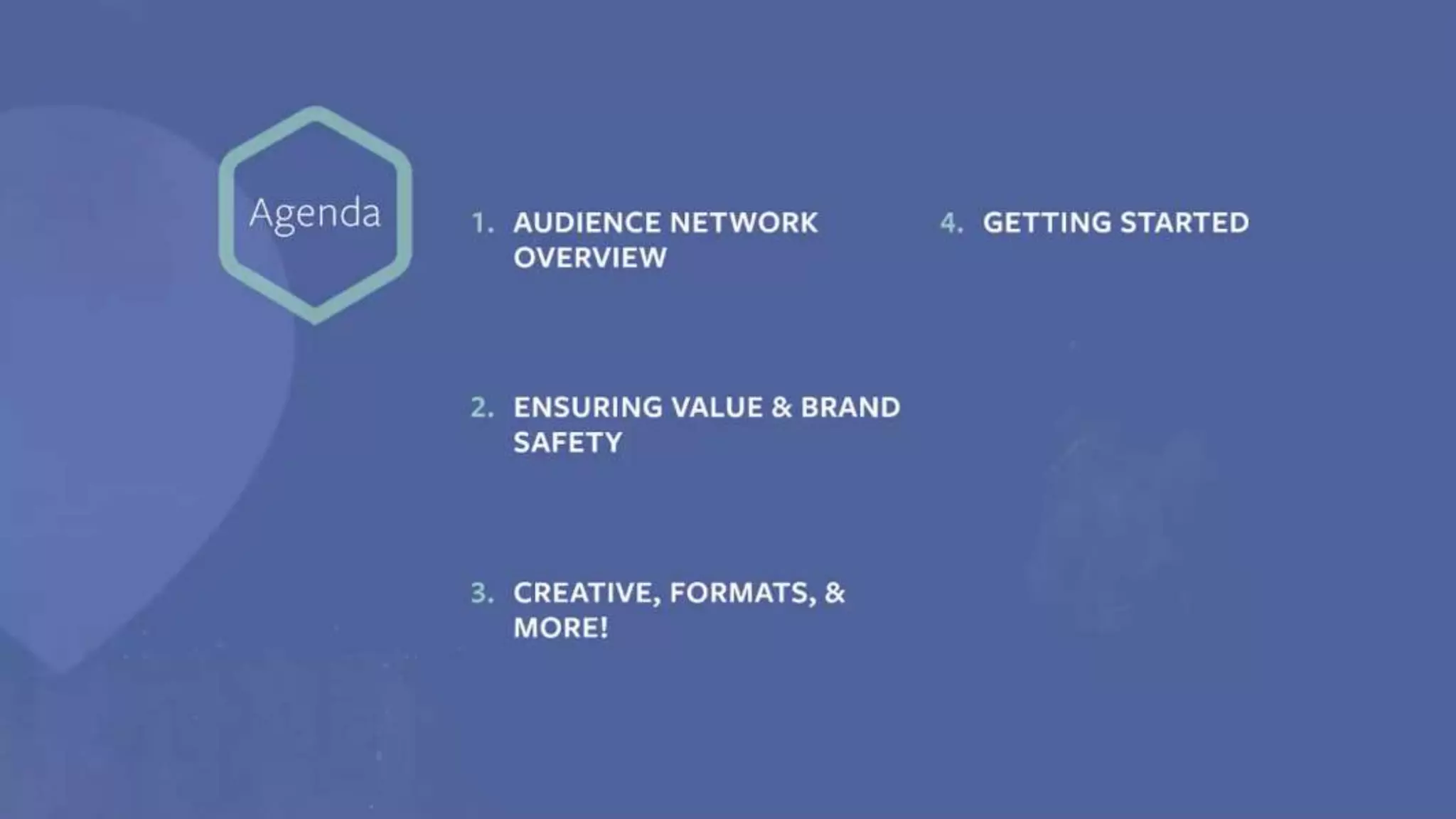 Agenda

1. AUDIENCE NETWORK OVERVIEW

2. ENSURING VALUE & BRAND SAFETY

3. CREATIVE, FORMATS, & MORE!

4. GETTING STARTED